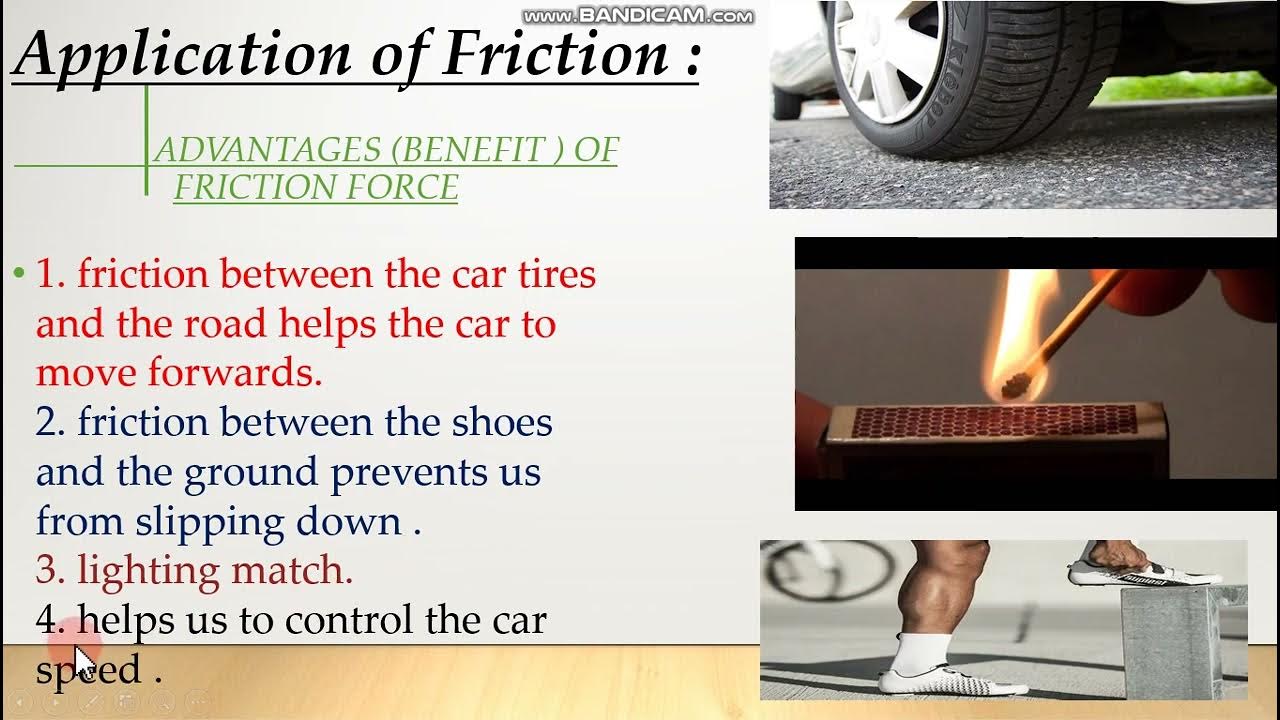 www.BANDICAM.com

Application of Friction :

ADVANTAGES (BENEFIT ) OF FRICTION FORCE

• 1. friction between the car tires and the road helps the car to move forwards.
2. friction between the shoes and the ground prevents us from slipping down .
3. lighting match.
4. helps us to control the car speed .